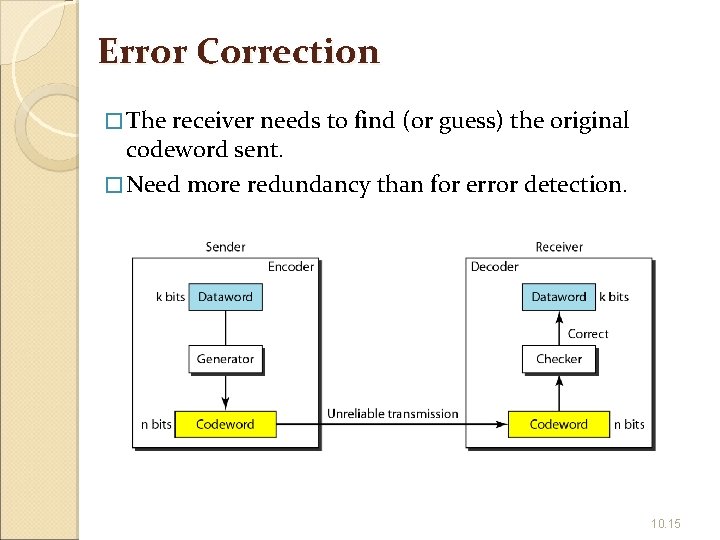 Error Correction

□ The receiver needs to find (or guess) the original codeword sent.

□ Need more redundancy than for error detection.

Sender

Encoder

k bits Dataword

Generator

n bits Codeword

Unreliable transmission

Receiver

Decoder

Dataword k bits

Correct

Checker

Codeword n bits

10.15